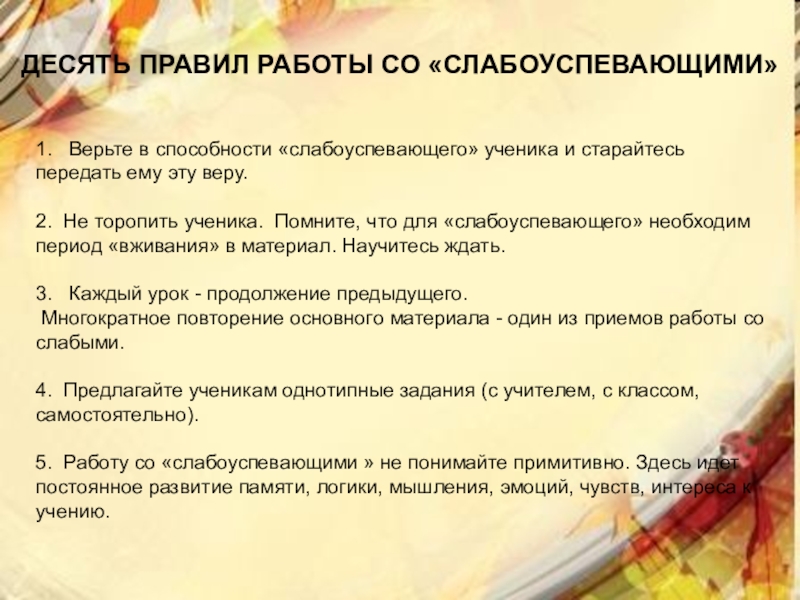 ДЕСЯТЬ ПРАВИЛ РАБОТЫ СО «СЛАБОУСПЕВАЮЩИМИ»

1. Верьте в способности «слабоуспевающего» ученика и старайтесь передать ему эту веру.

2. Не торопить ученика. Помните, что для «слабоуспевающего» необходим период «вживания» в материал. Научитесь ждать.

3. Каждый урок - продолжение предыдущего.
Многократное повторение основного материала - один из приемов работы со слабыми.

4. Предлагайте ученикам однотипные задания (с учителем, с классом, самостоятельно).

5. Работу со «слабоуспевающими » не понимайте примитивно. Здесь идет постоянное развитие памяти, логики, мышления, эмоций, чувств, интереса к учению.